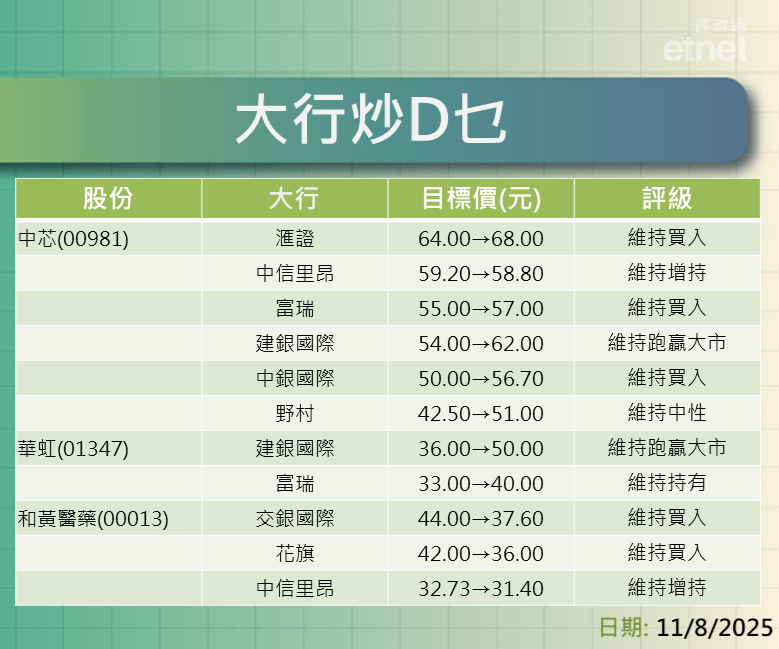 經濟通 etnet

大行炒D乜

| 股份 | 大行 | 目標價(元) | 評級 |
|---|---|---|---|
| 中芯(00981) | 滙證 | 64.00→68.00 | 維持買入 |
| | 中信里昂 | 59.20→58.80 | 維持增持 |
| | 富瑞 | 55.00→57.00 | 維持買入 |
| | 建銀國際 | 54.00→62.00 | 維持跑贏大市 |
| | 中銀國際 | 50.00→56.70 | 維持買入 |
| | 野村 | 42.50→51.00 | 維持中性 |
| 華虹(01347) | 建銀國際 | 36.00→50.00 | 維持跑贏大市 |
| | 富瑞 | 33.00→40.00 | 維持持有 |
| 和黃醫藥(00013) | 交銀國際 | 44.00→37.60 | 維持買入 |
| | 花旗 | 42.00→36.00 | 維持買入 |
| | 中信里昂 | 32.73→31.40 | 維持增持 |

日期: 11/8/2025